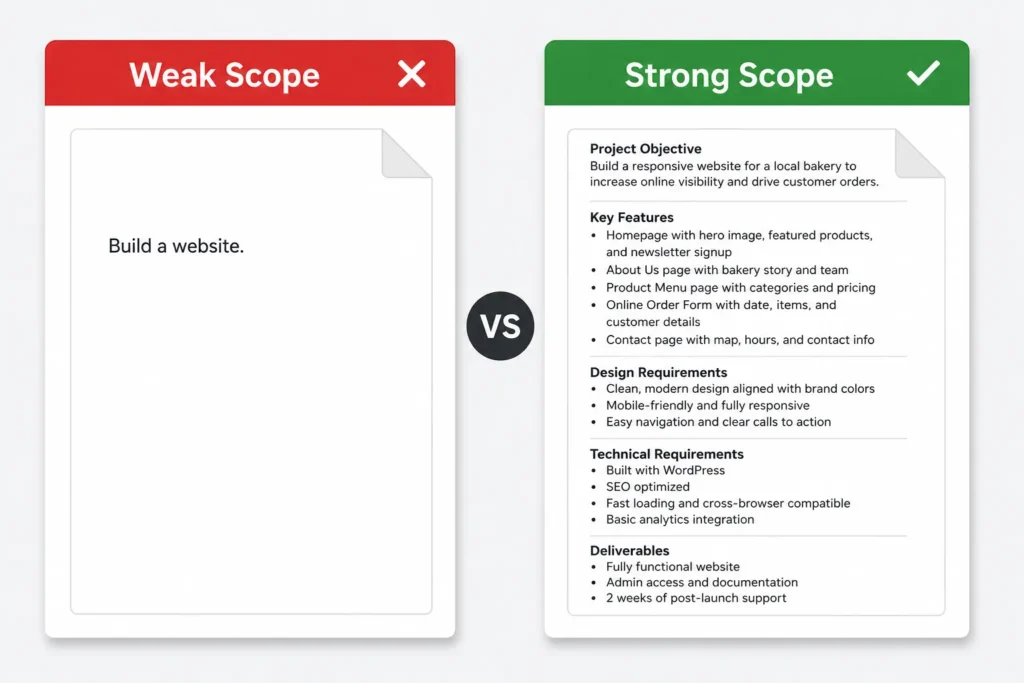 Weak Scope

Build a website.

VS

Strong Scope

Project Objective
Build a responsive website for a local bakery to increase online visibility and drive customer orders.

Key Features
• Homepage with hero image, featured products, and newsletter signup
• About Us page with bakery story and team
• Product Menu page with categories and pricing
• Online Order Form with date, items, and customer details
• Contact page with map, hours, and contact info

Design Requirements
• Clean, modern design aligned with brand colors
• Mobile-friendly and fully responsive
• Easy navigation and clear calls to action

Technical Requirements
• Built with WordPress
• SEO optimized
• Fast loading and cross-browser compatible
• Basic analytics integration

Deliverables
• Fully functional website
• Admin access and documentation
• 2 weeks of post-launch support